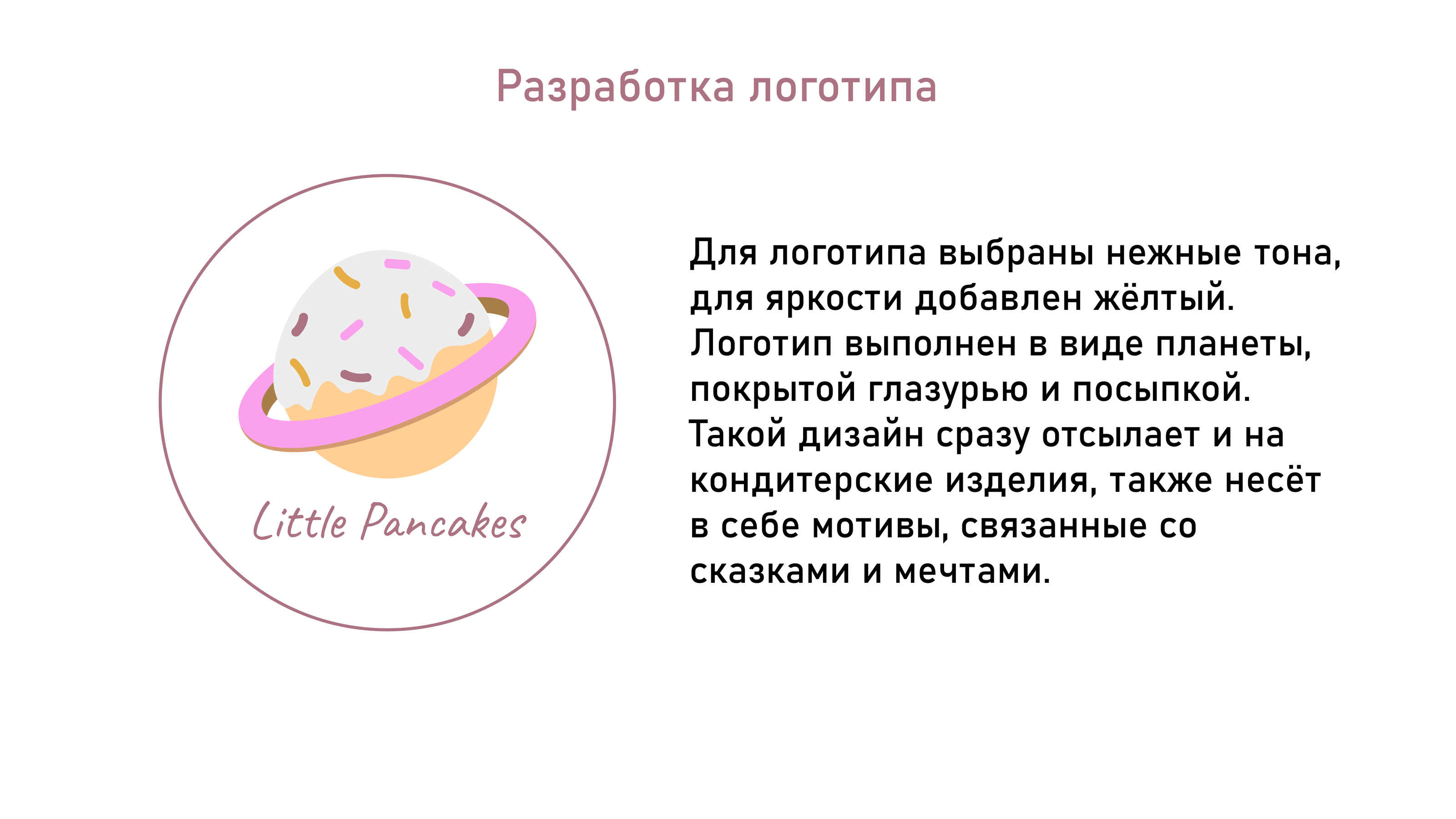 Разработка логотипа

Little Pancakes

Для логотипа выбраны нежные тона, для яркости добавлен жёлтый. Логотип выполнен в виде планеты, покрытой глазурью и посыпкой. Такой дизайн сразу отсылает и на кондитерские изделия, также несёт в себе мотивы, связанные со сказками и мечтами.